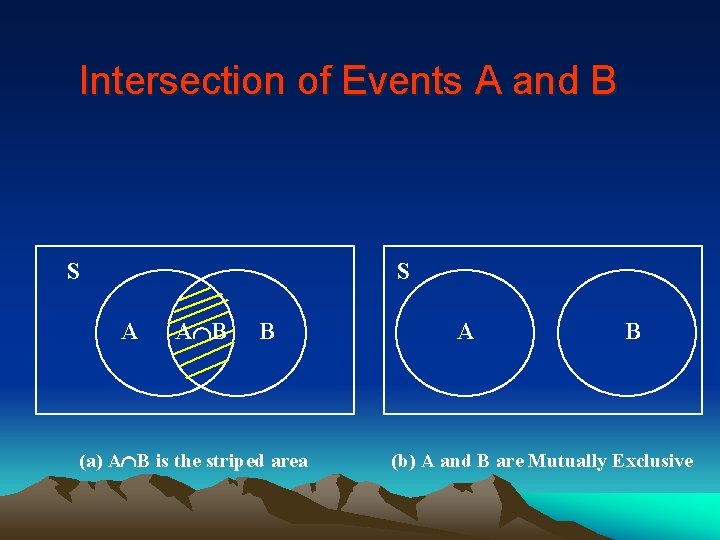 Intersection of Events A and B

S

A

$A \cap B$

B

S

A

B

(a) $A \cap B$ is the striped area

(b) A and B are Mutually Exclusive